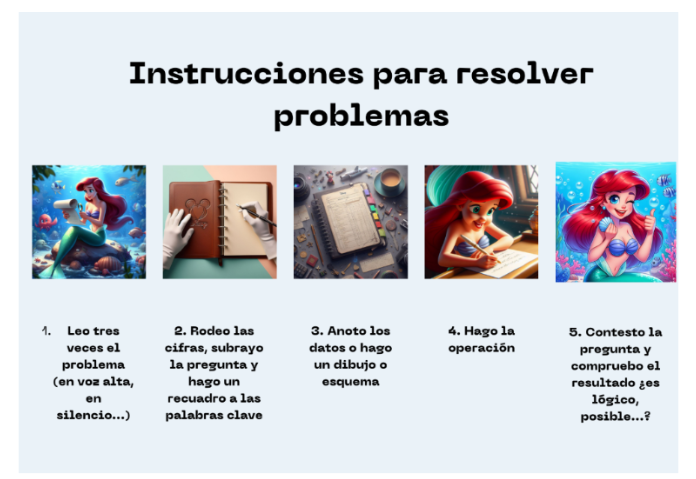 Instrucciones para resolver problemas

1. Leo tres veces el problema (en voz alta, en silencio...)

2. Rodeo las cifras, subrayo la pregunta y hago un recuadro a las palabras clave

3. Anoto los datos o hago un dibujo o esquema

4. Hago la operación

5. Contesto la pregunta y compruebo el resultado ¿es lógico, posible...?